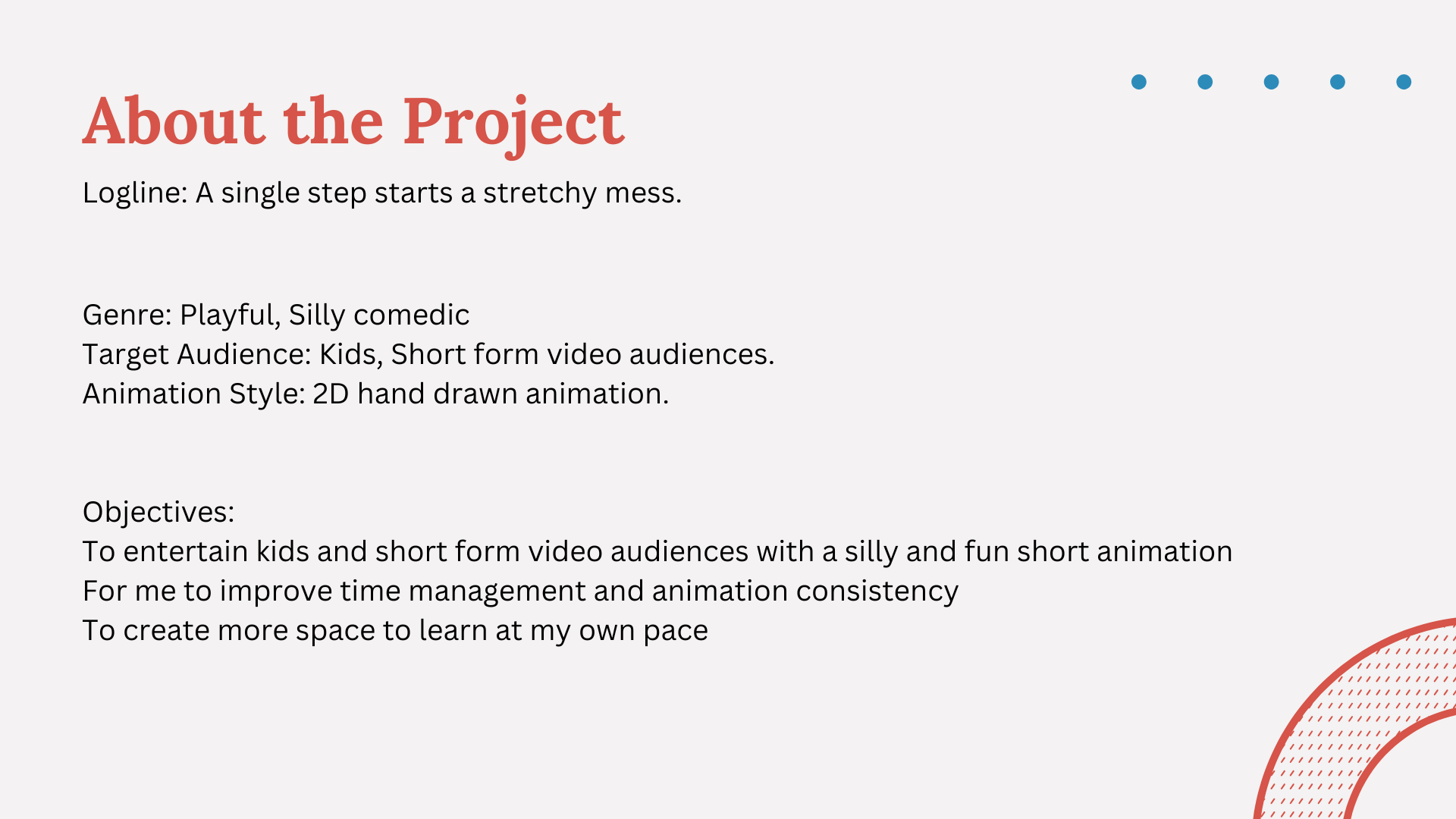 About the Project

Logline: A single step starts a stretchy mess.

Genre: Playful, Silly comedic
Target Audience: Kids, Short form video audiences.
Animation Style: 2D hand drawn animation.

Objectives:
To entertain kids and short form video audiences with a silly and fun short animation
For me to improve time management and animation consistency
To create more space to learn at my own pace